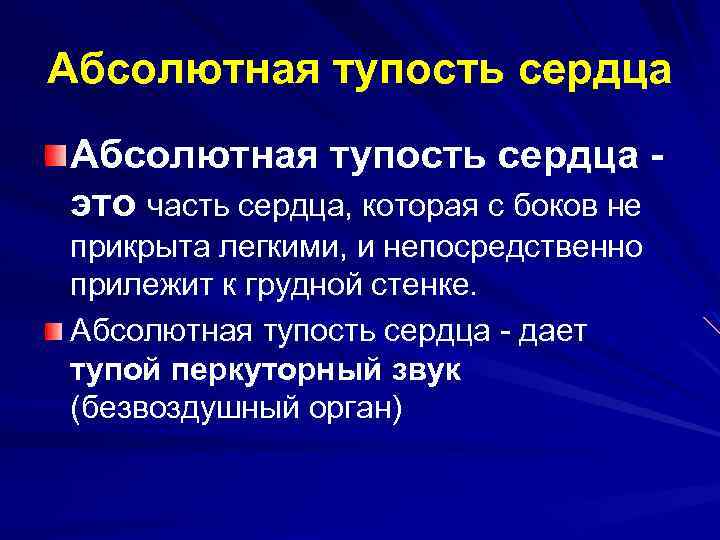 Абсолютная тупость сердца

Абсолютная тупость сердца - это часть сердца, которая с боков не прикрыта легкими, и непосредственно прилежит к грудной стенке.

Абсолютная тупость сердца - дает тупой перкуторный звук (безвоздушный орган)